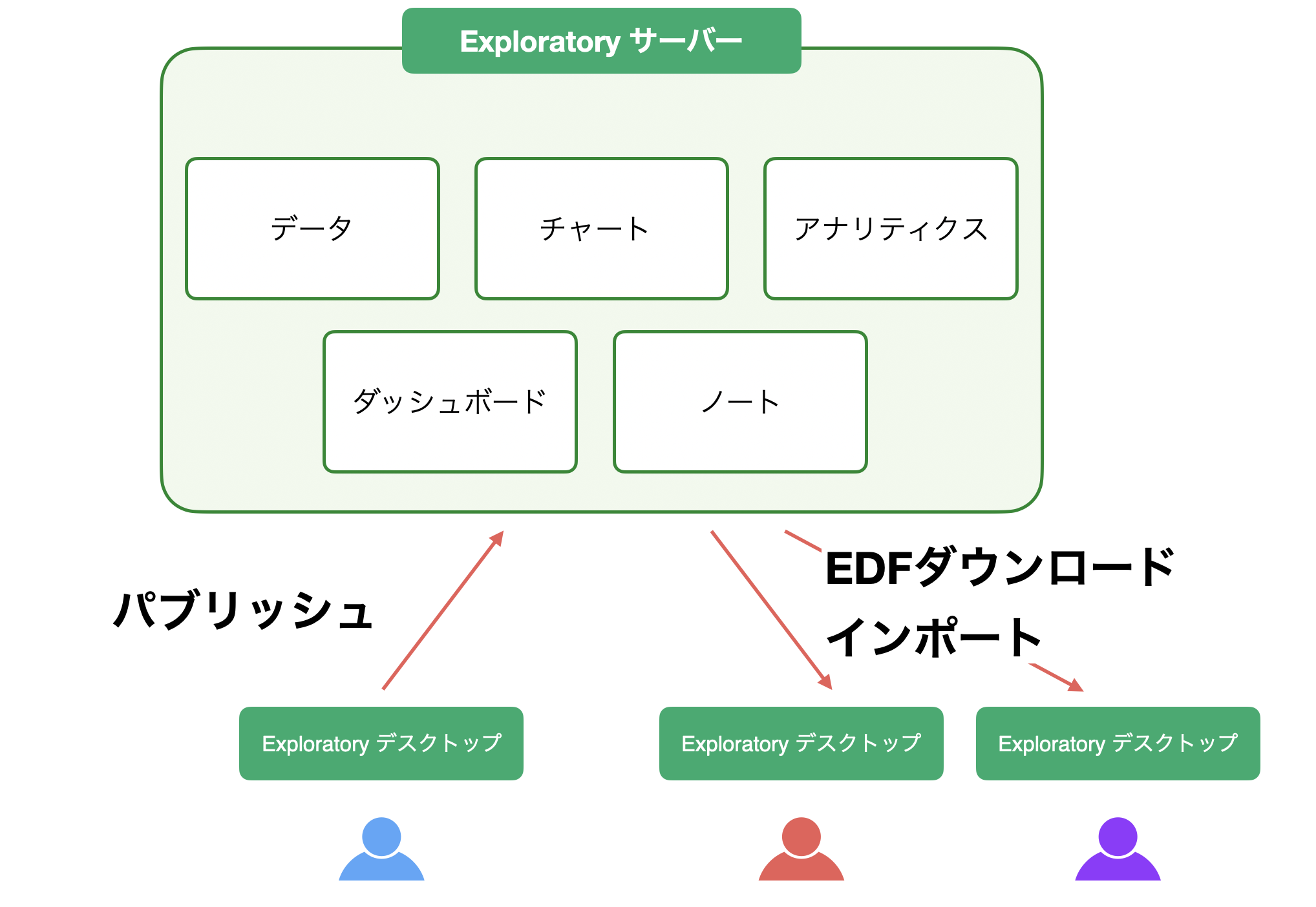 Exploratory サーバー

データ

チャート

アナリティクス

ダッシュボード

ノート

パブリッシュ

EDFダウンロード

インポート

Exploratory デスクトップ

Exploratory デスクトップ

Exploratory デスクトップ